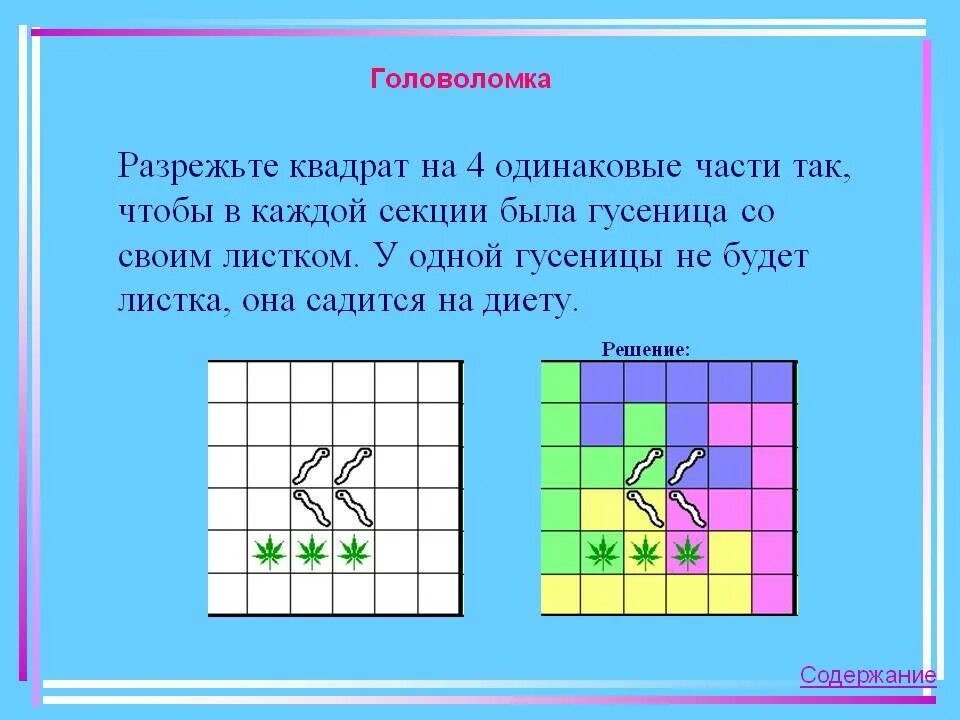 Головоломка

Разрежьте квадрат на 4 одинаковые части так, чтобы в каждой секции была гусеница со своим листком. У одной гусеницы не будет листка, она садится на диету.

Решение:

Содержание